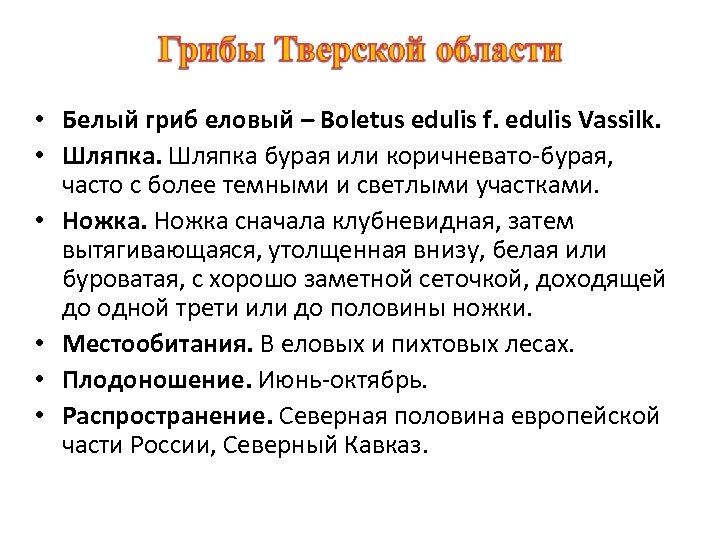 Грибы Тверской области

• Белый гриб еловый – Boletus edulis f. edulis Vassilk.

• Шляпка. Шляпка бурая или коричневато-бурая, часто с более темными и светлыми участками.

• Ножка. Ножка сначала клубневидная, затем вытягивающаяся, утолщенная внизу, белая или буроватая, с хорошо заметной сеточкой, доходящей до одной трети или до половины ножки.

• Местообитания. В еловых и пихтовых лесах.

• Плодоношение. Июнь-октябрь.

• Распространение. Северная половина европейской части России, Северный Кавказ.